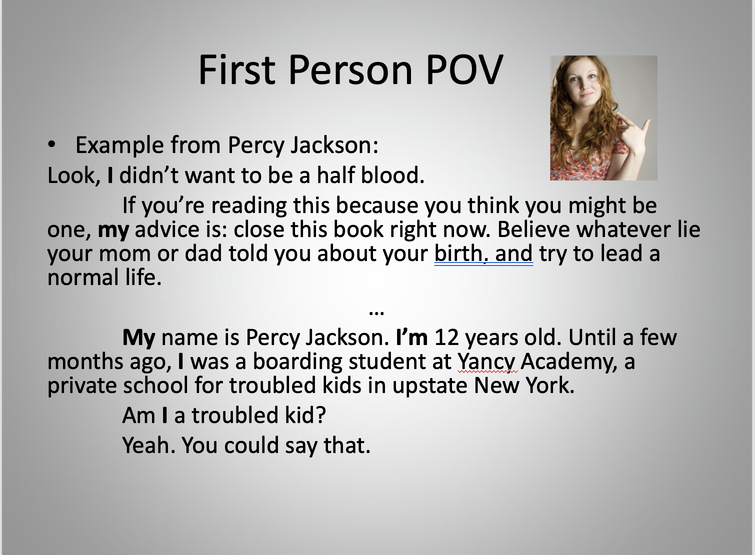 First Person POV

• Example from Percy Jackson:

Look, I didn't want to be a half blood.

If you're reading this because you think you might be one, my advice is: close this book right now. Believe whatever lie your mom or dad told you about your birth, and try to lead a normal life.

…

My name is Percy Jackson. I'm 12 years old. Until a few months ago, I was a boarding student at Yancy Academy, a private school for troubled kids in upstate New York.

Am I a troubled kid?

Yeah. You could say that.